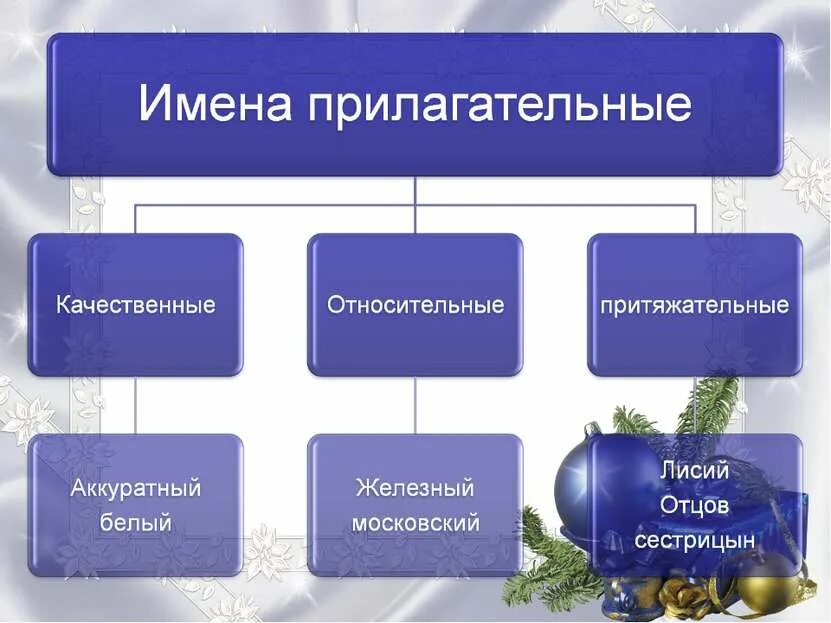 Имена прилагательные

Качественные

Относительные

притяжательные

Аккуратный
белый

Железный
московский

Лисий
Отцов
сестрицын